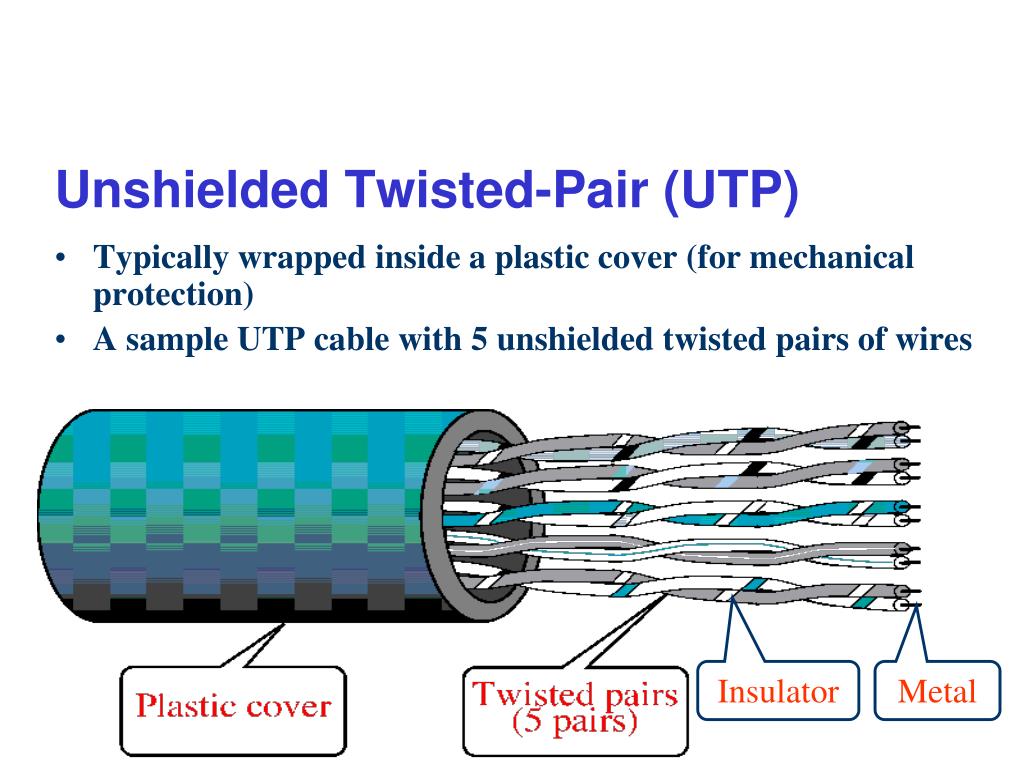 Unshielded Twisted-Pair (UTP)

• Typically wrapped inside a plastic cover (for mechanical protection)
• A sample UTP cable with 5 unshielded twisted pairs of wires

Plastic cover

Twisted pairs (5 pairs)

Insulator

Metal